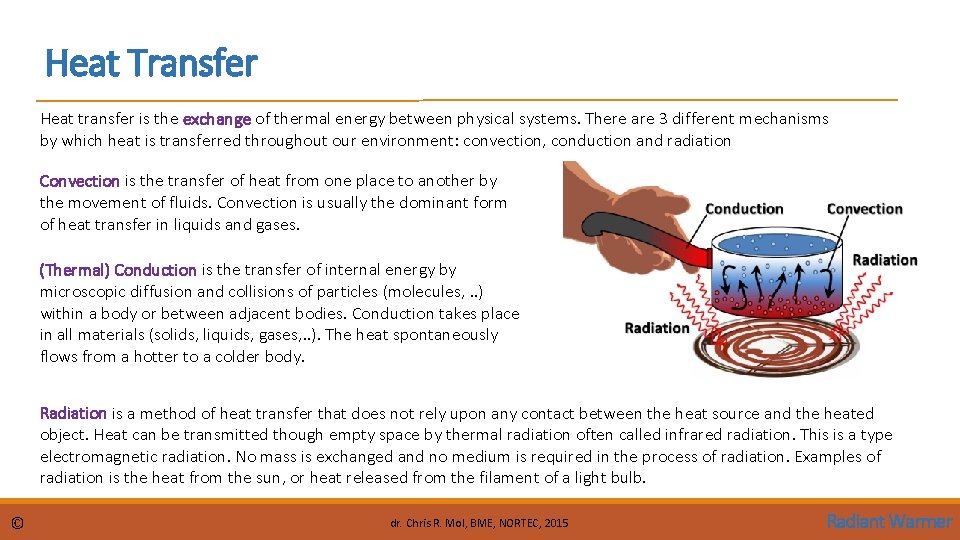 Heat Transfer

Heat transfer is the exchange of thermal energy between physical systems. There are 3 different mechanisms by which heat is transferred throughout our environment: convection, conduction and radiation

Convection is the transfer of heat from one place to another by the movement of fluids. Convection is usually the dominant form of heat transfer in liquids and gases.

(Thermal) Conduction is the transfer of internal energy by microscopic diffusion and collisions of particles (molecules, ..) within a body or between adjacent bodies. Conduction takes place in all materials (solids, liquids, gases,..). The heat spontaneously flows from a hotter to a colder body.

Conduction

Convection

Radiation

Radiation

Radiation is a method of heat transfer that does not rely upon any contact between the heat source and the heated object. Heat can be transmitted though empty space by thermal radiation often called infrared radiation. This is a type electromagnetic radiation. No mass is exchanged and no medium is required in the process of radiation. Examples of radiation is the heat from the sun, or heat released from the filament of a light bulb.

©

dr. Chris R. Mol, BME, NORTEC, 2015

Radiant Warmer